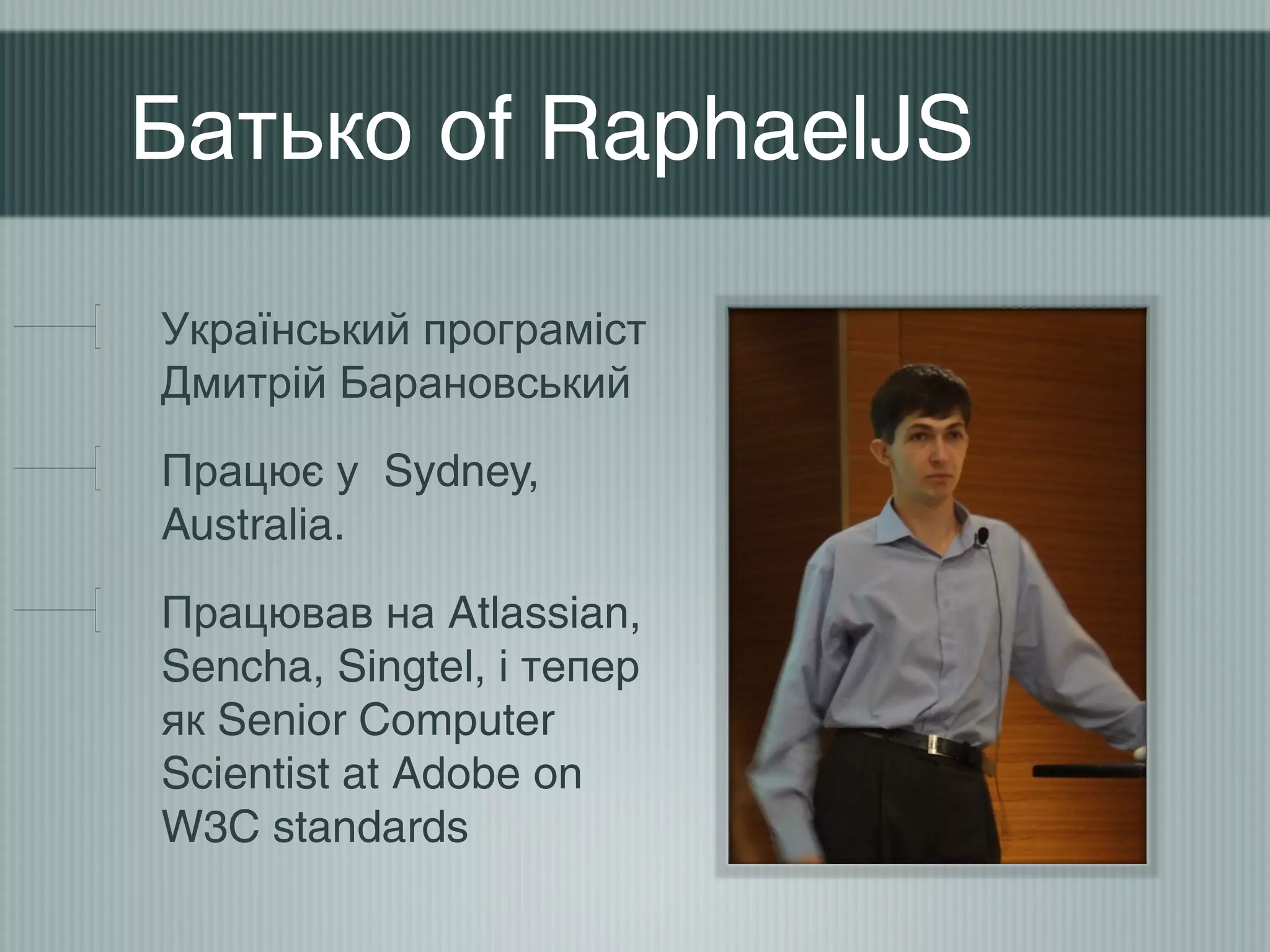 Батько of RaphaelJS

Український програміст Дмитрій Барановський

Працює у  Sydney, Australia.

Працював на Atlassian, Sencha, Singtel, і тепер як Senior Computer Scientist at Adobe on W3C standards